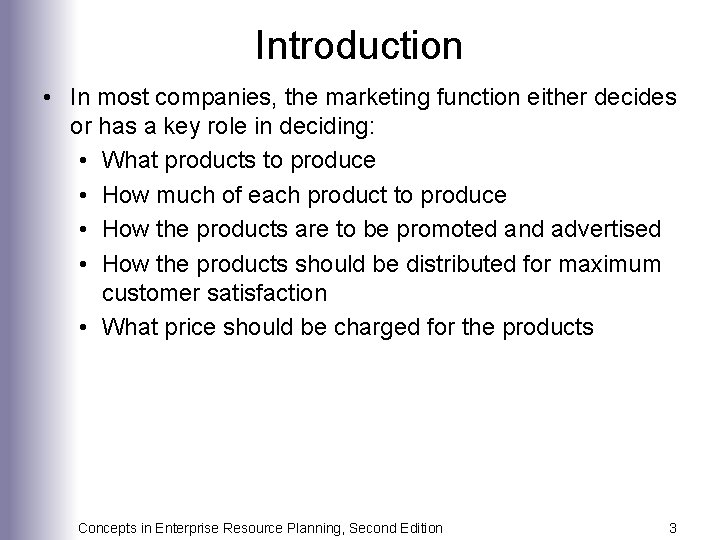 Introduction

• In most companies, the marketing function either decides or has a key role in deciding:
  • What products to produce
  • How much of each product to produce
  • How the products are to be promoted and advertised
  • How the products should be distributed for maximum customer satisfaction
  • What price should be charged for the products

Concepts in Enterprise Resource Planning, Second Edition

3